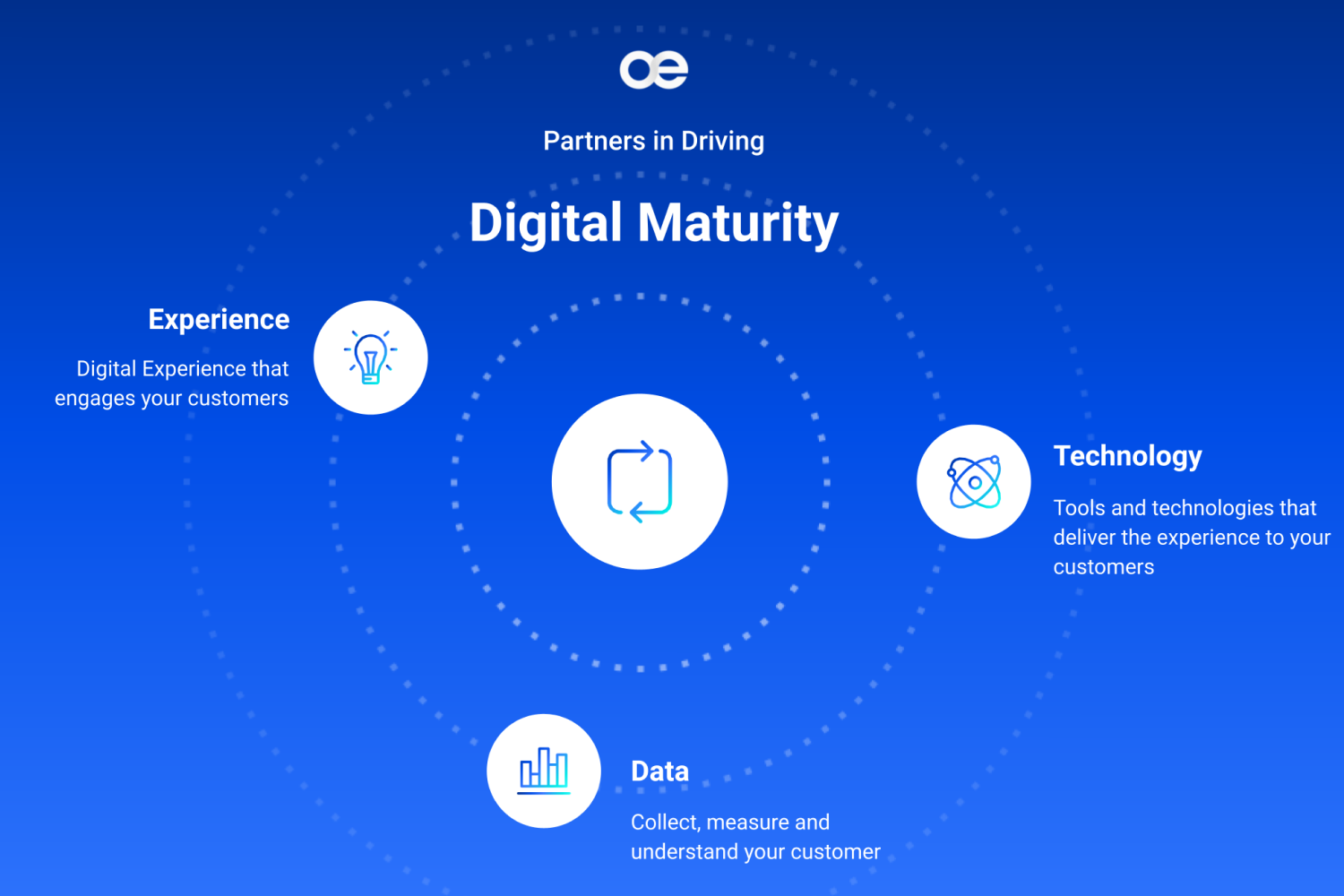 oe

Partners in Driving

Digital Maturity

Experience

Digital Experience that engages your customers

Technology

Tools and technologies that deliver the experience to your customers

Data

Collect, measure and understand your customer